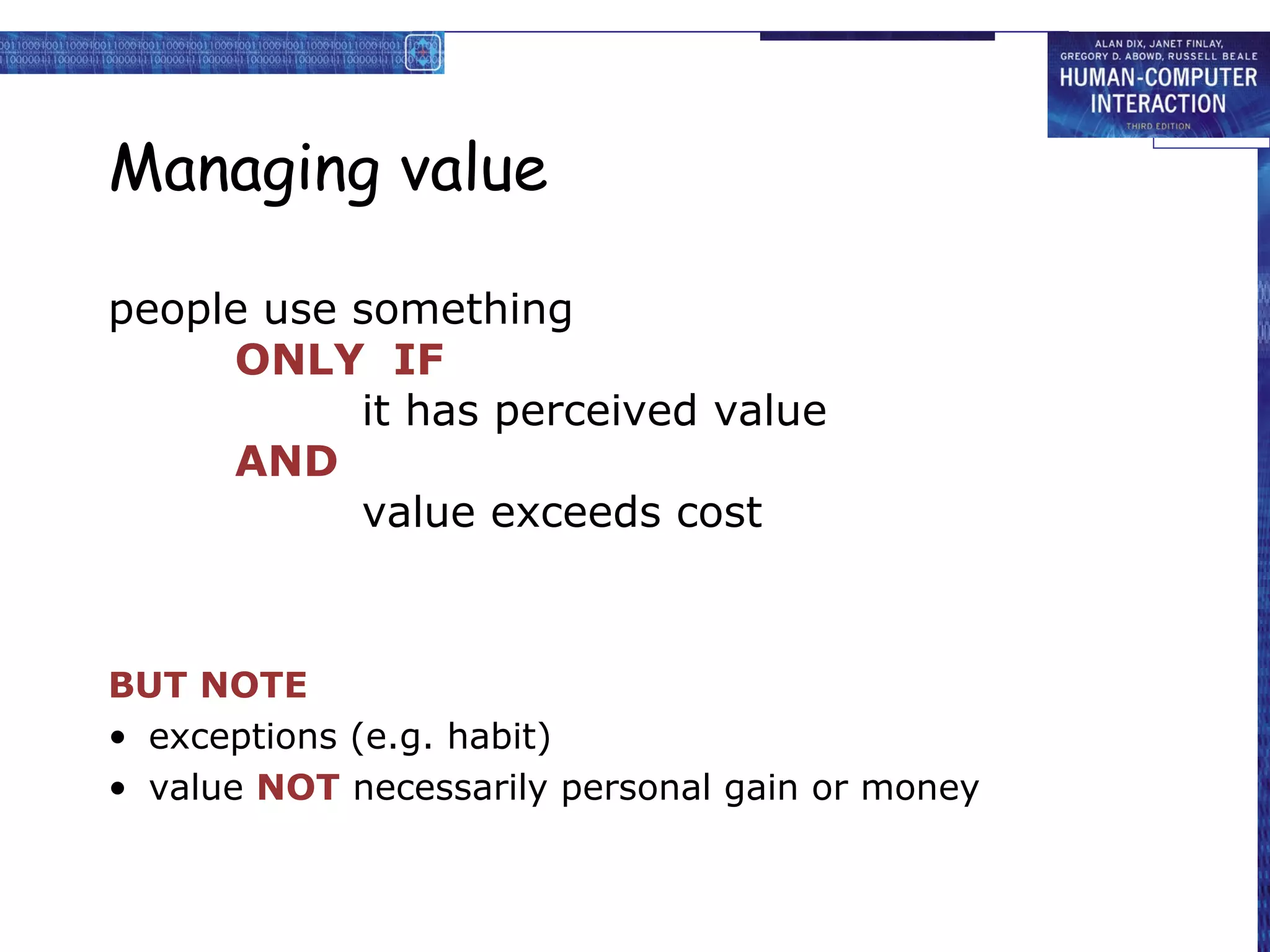 ALAN DIX, JANET FINLAY, GREGORY D. ABOWD, RUSSELL BEALE
HUMAN-COMPUTER INTERACTION
THIRD EDITION

Managing value

people use something
ONLY IF
it has perceived value
AND
value exceeds cost

BUT NOTE
• exceptions (e.g. habit)
• value NOT necessarily personal gain or money